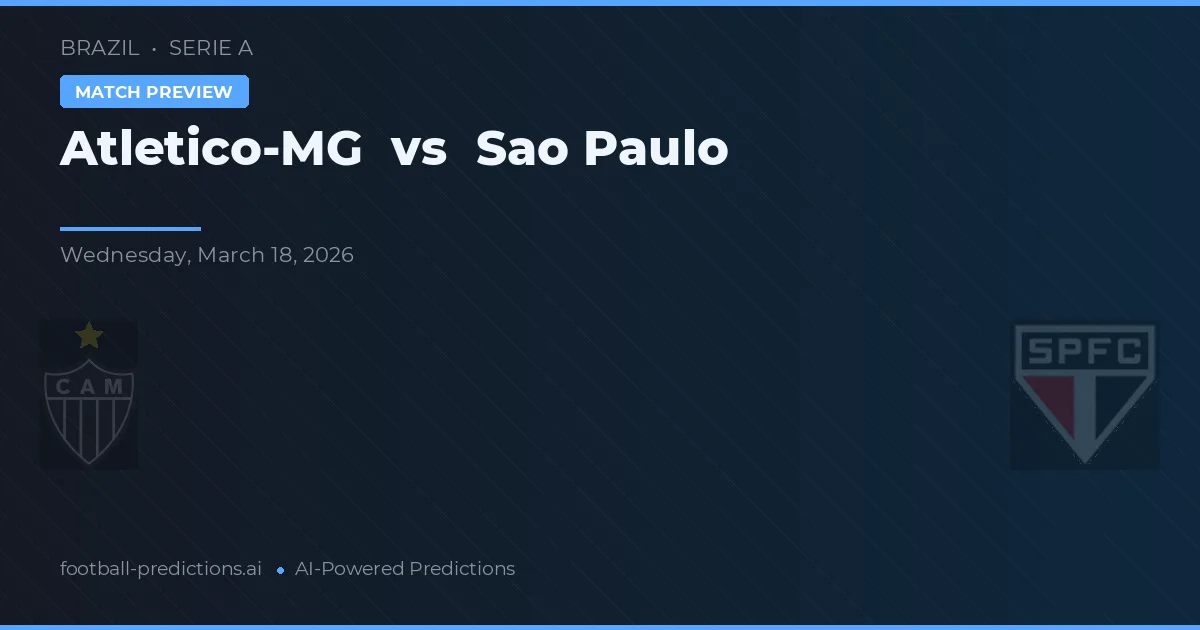 BRAZIL · SERIE A

MATCH PREVIEW

Atletico-MG vs Sao Paulo

Wednesday, March 18, 2026

CAM

SPFC

football-predictions.ai • AI-Powered Predictions